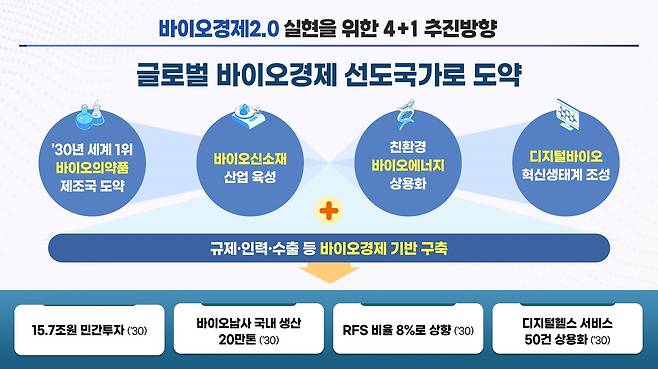 바이오경제2.0 실현을 위한 4+1 추진방향

글로벌 바이오경제 선도국가로 도약

'30년 세계 1위 바이오의약품 제조국 도약

바이오신소재 산업 육성

친환경 바이오에너지 상용화

디지털바이오 혁신생태계 조성

+

규제·인력·수출 등 바이오경제 기반 구축

15.7조원 민간투자 ('30)

바이오납사 국내 생산 20만톤 ('30)

RFS 비율 8%로 상향 ('30)

디지털헬스 서비스 50건 상용화 ('30)